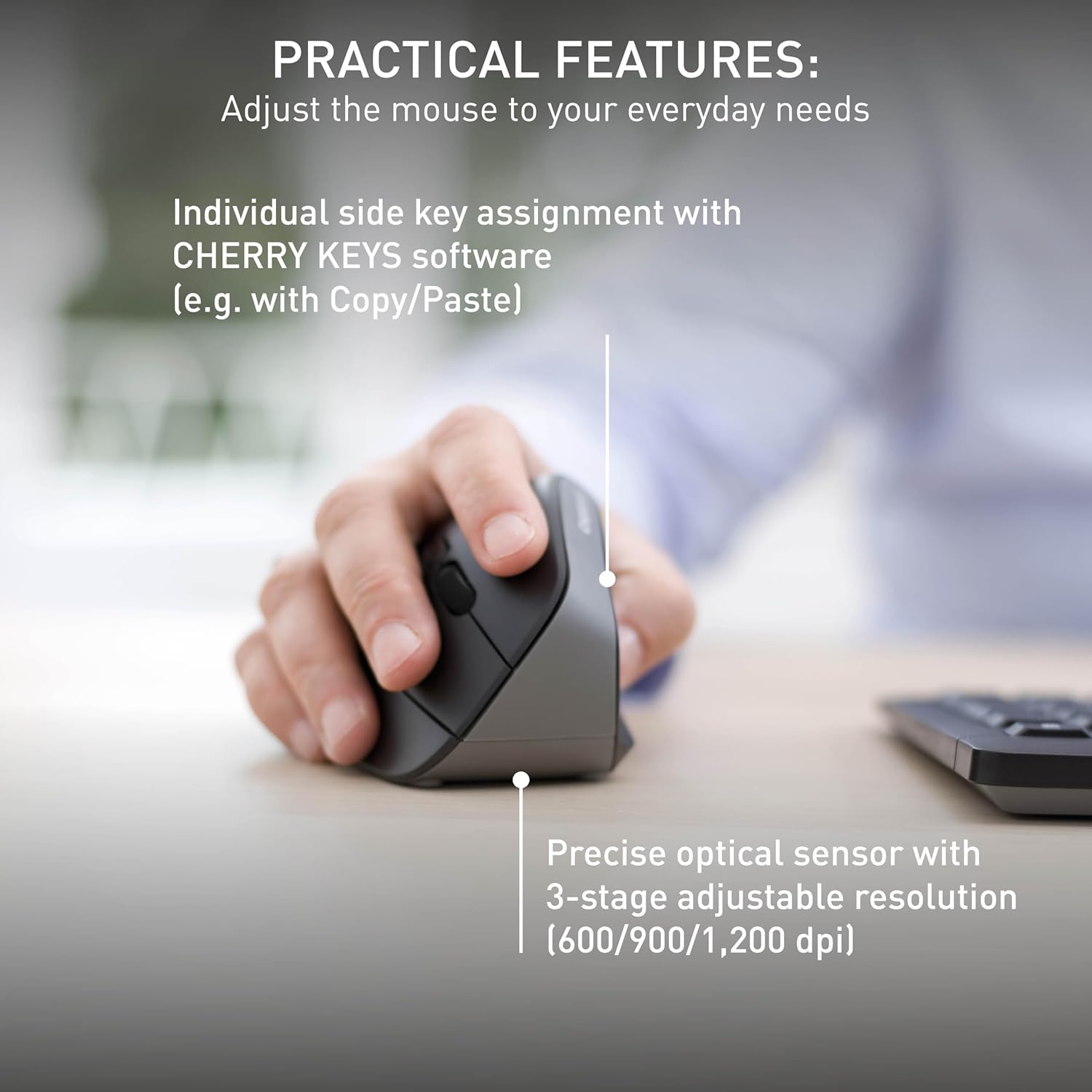 PRACTICAL FEATURES:
Adjust the mouse to your everyday needs

Individual side key assignment with CHERRY KEYS software (e.g. with Copy/Paste)

Precise optical sensor with 3-stage adjustable resolution (600/900/1,200 dpi)